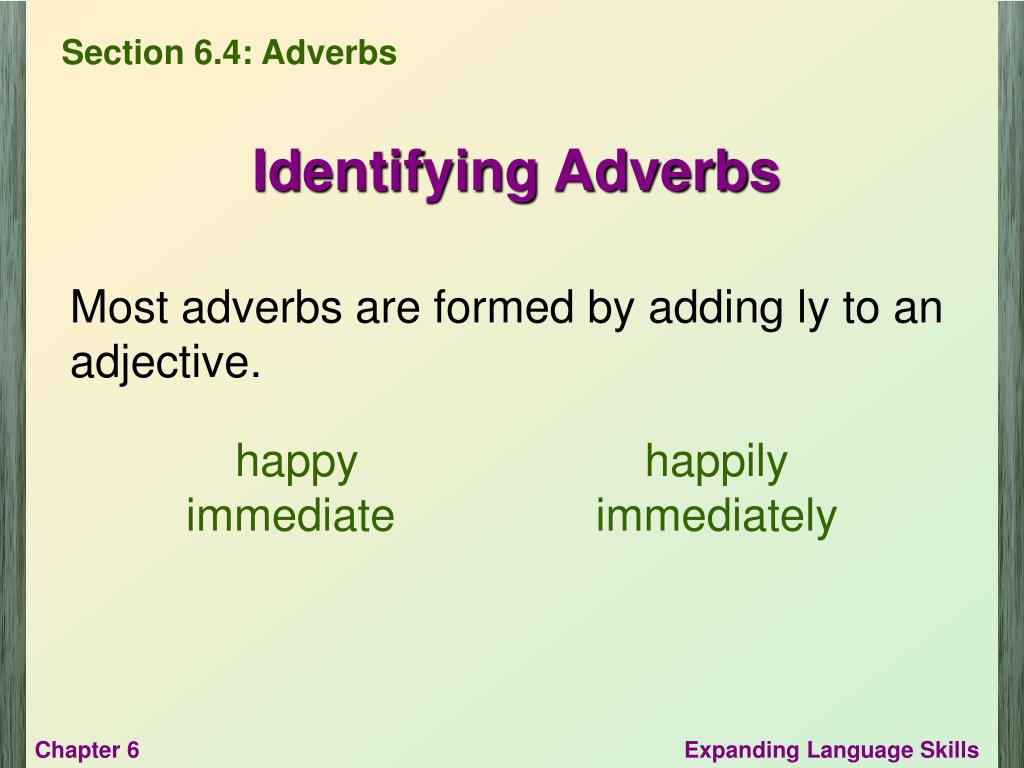 Section 6.4: Adverbs

Identifying Adverbs

Most adverbs are formed by adding ly to an adjective.

happy
immediate

happily
immediately

Chapter 6

Expanding Language Skills